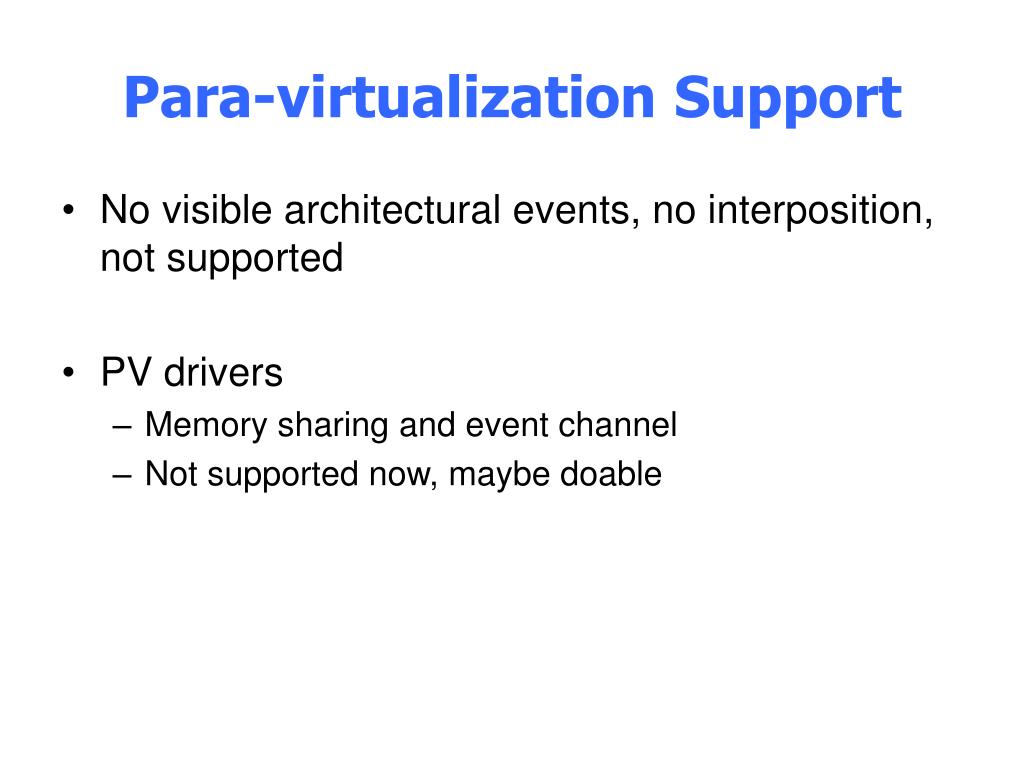 Para-virtualization Support

• No visible architectural events, no interposition, not supported

• PV drivers
– Memory sharing and event channel
– Not supported now, maybe doable